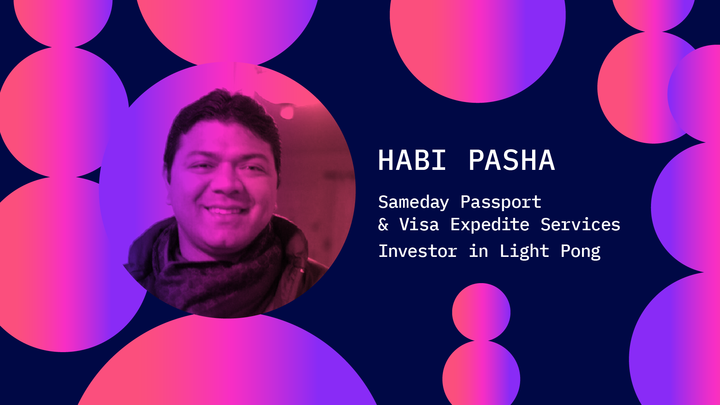 HABI PASHA

Sameday Passport
& Visa Expedite Services

Investor in Light Pong